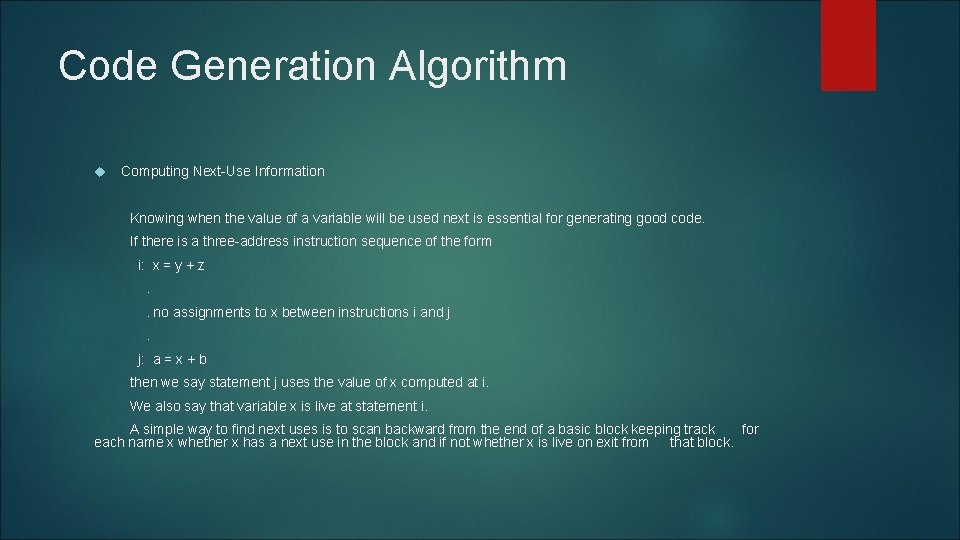 Code Generation Algorithm

Computing Next-Use Information

Knowing when the value of a variable will be used next is essential for generating good code.

If there is a three-address instruction sequence of the form

i: x = y + z

.

. no assignments to x between instructions i and j

.

j: a = x + b

then we say statement j uses the value of x computed at i.

We also say that variable x is live at statement i.

A simple way to find next uses is to scan backward from the end of a basic block keeping track for each name x whether x has a next use in the block and if not whether x is live on exit from that block.